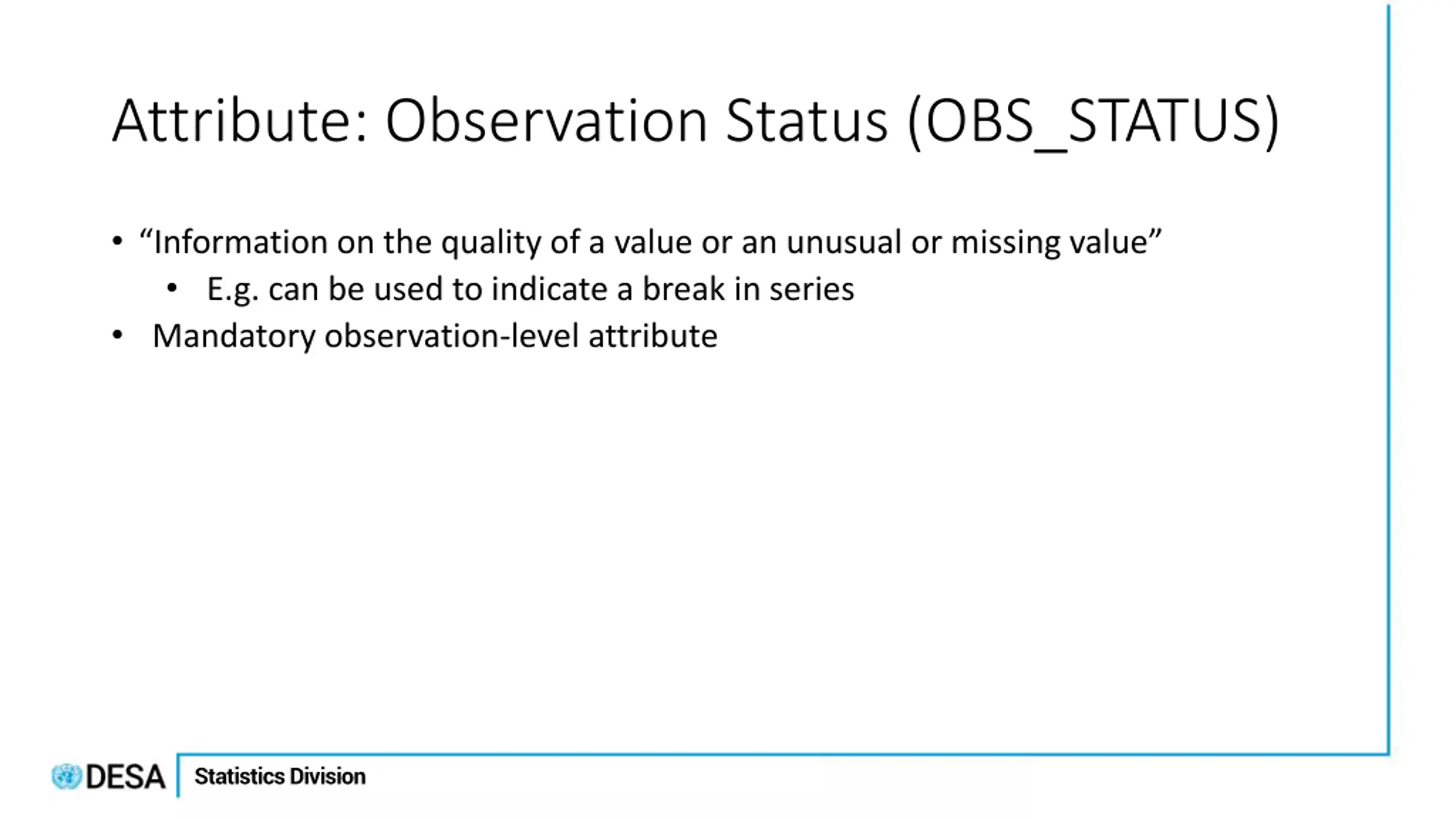 Attribute: Observation Status (OBS_STATUS)

• “Information on the quality of a value or an unusual or missing value”
  • E.g. can be used to indicate a break in series
• Mandatory observation-level attribute

DESA Statistics Division